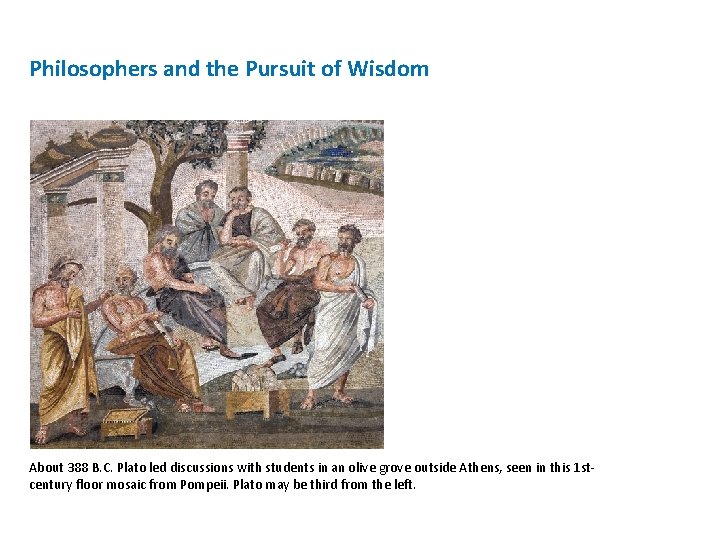 Philosophers and the Pursuit of Wisdom

About 388 B.C. Plato led discussions with students in an olive grove outside Athens, seen in this 1st-century floor mosaic from Pompeii. Plato may be third from the left.